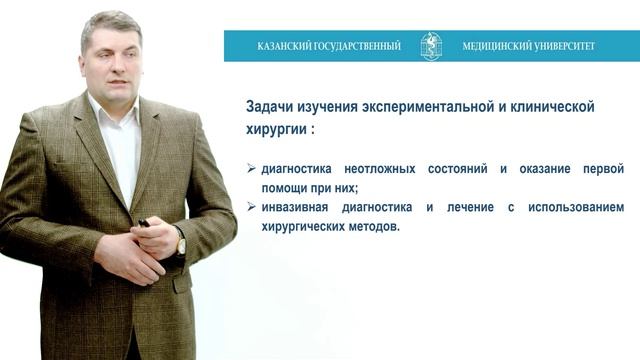 КАЗАНСКИЙ ГОСУДАРСТВЕННЫЙ МЕДИЦИНСКИЙ УНИВЕРСИТЕТ

Задачи изучения экспериментальной и клинической хирургии :

➢ диагностика неотложных состояний и оказание первой помощи при них;
➢ инвазивная диагностика и лечение с использованием хирургических методов.